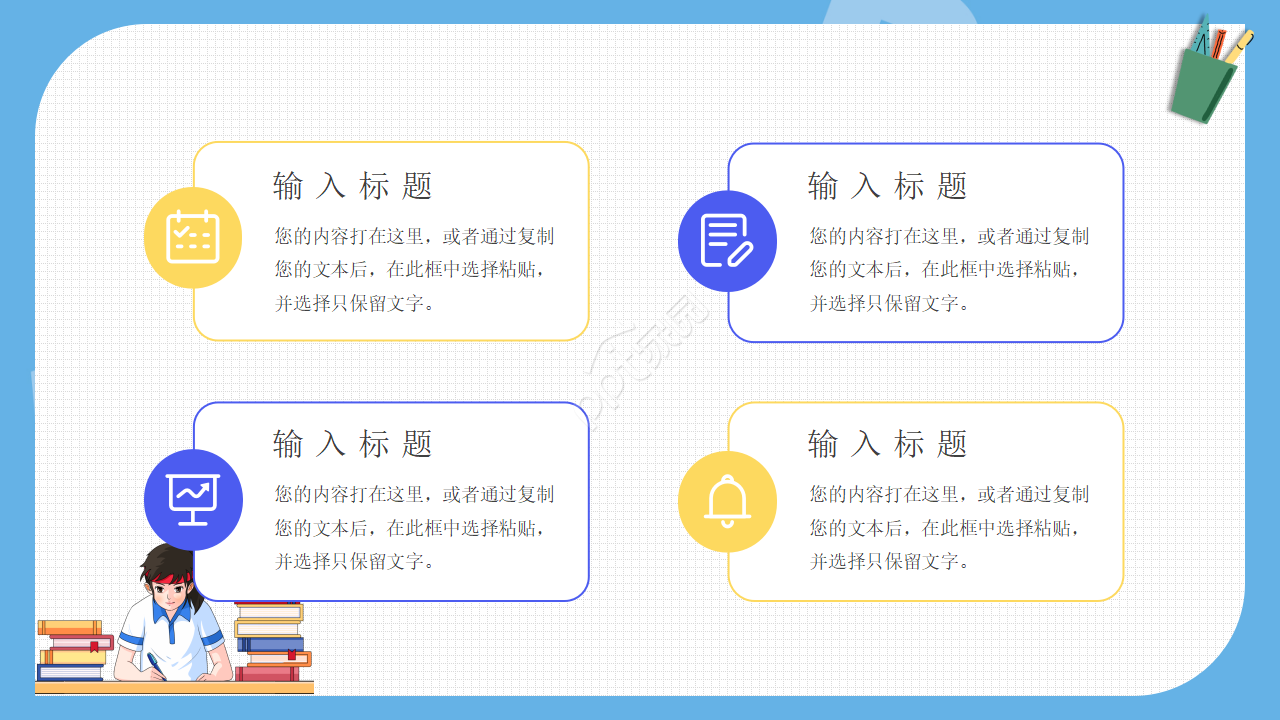 输入标题

您的内容打在这里，或者通过复制您的文本后，在此框中选择粘贴，并选择只保留文字。

输入标题

您的内容打在这里，或者通过复制您的文本后，在此框中选择粘贴，并选择只保留文字。

输入标题

您的内容打在这里，或者通过复制您的文本后，在此框中选择粘贴，并选择只保留文字。

输入标题

您的内容打在这里，或者通过复制您的文本后，在此框中选择粘贴，并选择只保留文字。